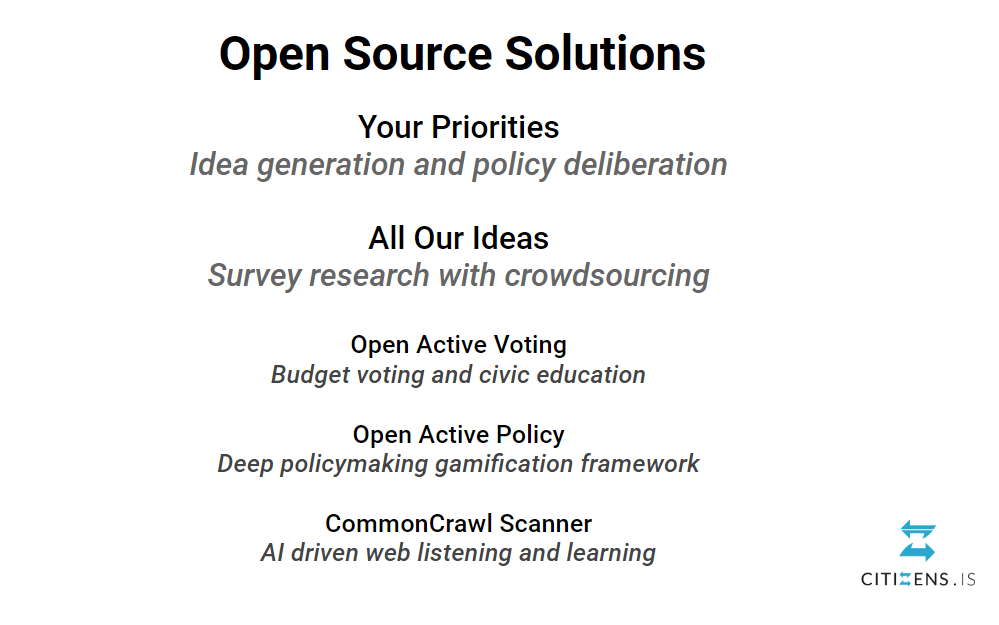 Open Source Solutions

Your Priorities
Idea generation and policy deliberation

All Our Ideas
Survey research with crowdsourcing

Open Active Voting
Budget voting and civic education

Open Active Policy
Deep policymaking gamification framework

CommonCrawl Scanner
AI driven web listening and learning

CITIZENS.IS